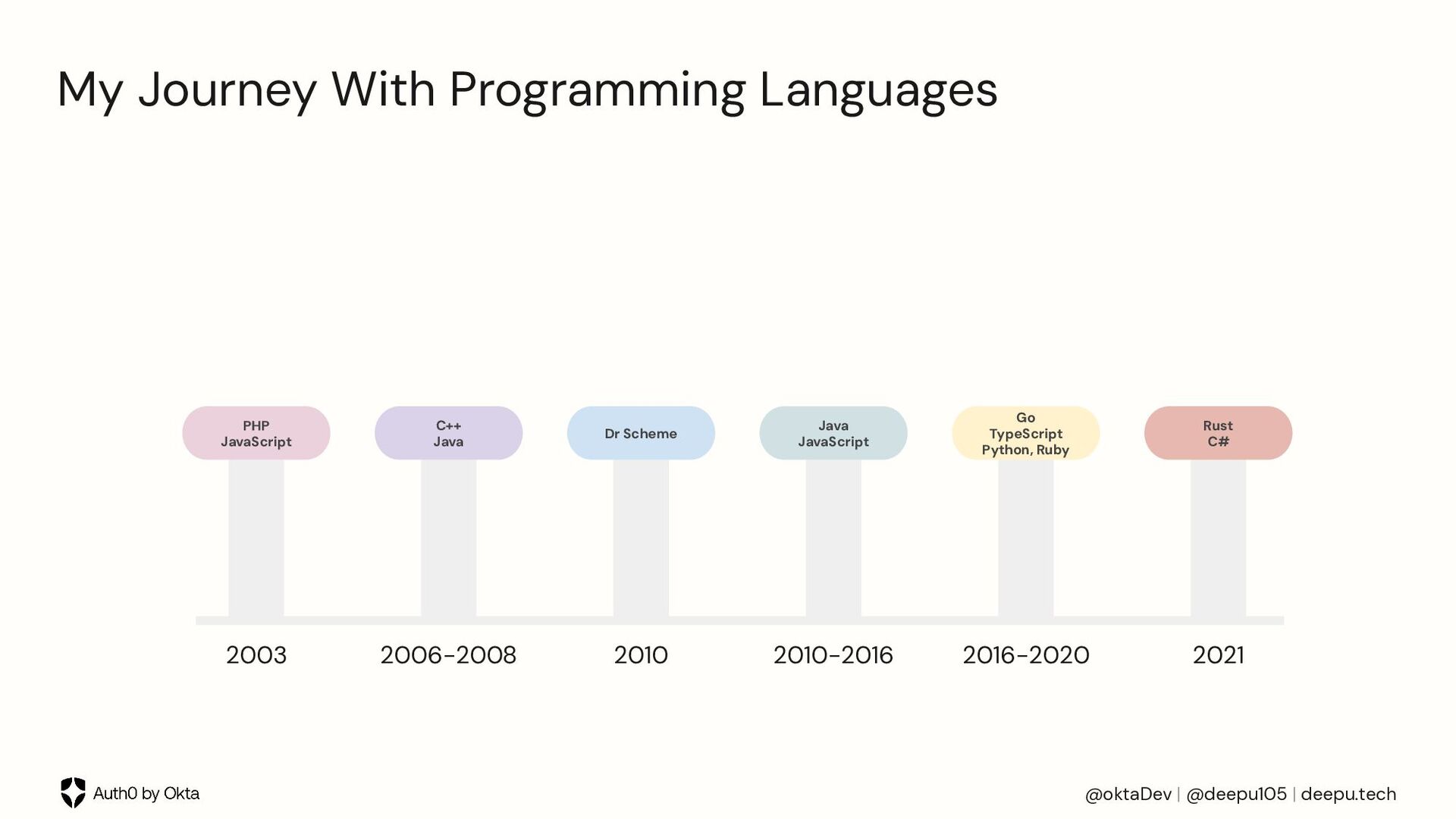 My Journey With Programming Languages

PHP
JavaScript

C++
Java

Dr Scheme

Java
JavaScript

Go
TypeScript
Python, Ruby

Rust
C#

2003

2006-2008

2010

2010-2016

2016-2020

2021

Auth0 by Okta

@oktaDev | @deepu105 | deepu.tech